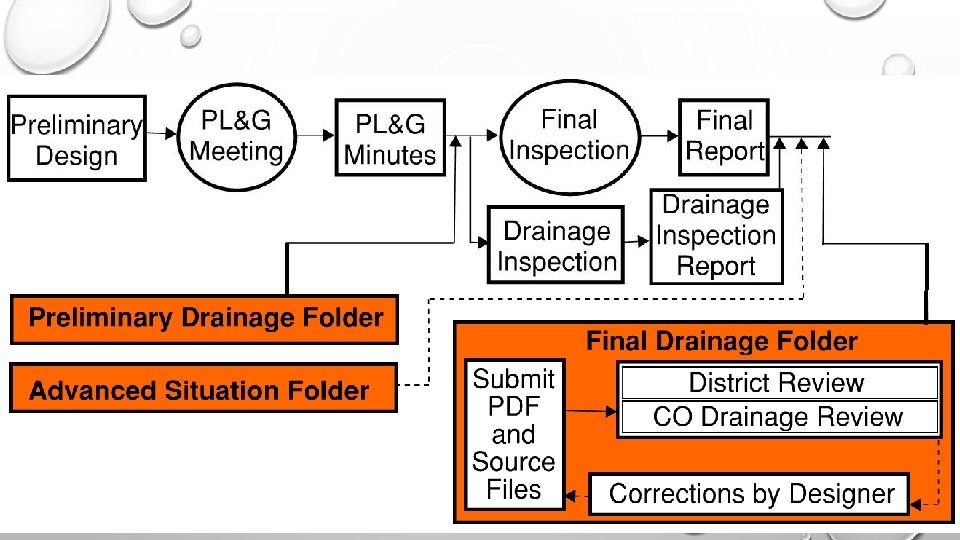 Preliminary Design

PL&G Meeting

PL&G Minutes

Final Inspection

Final Report

Drainage Inspection

Drainage Inspection Report

Preliminary Drainage Folder

Advanced Situation Folder

Final Drainage Folder

Submit PDF and Source Files

District Review

CO Drainage Review

Corrections by Designer